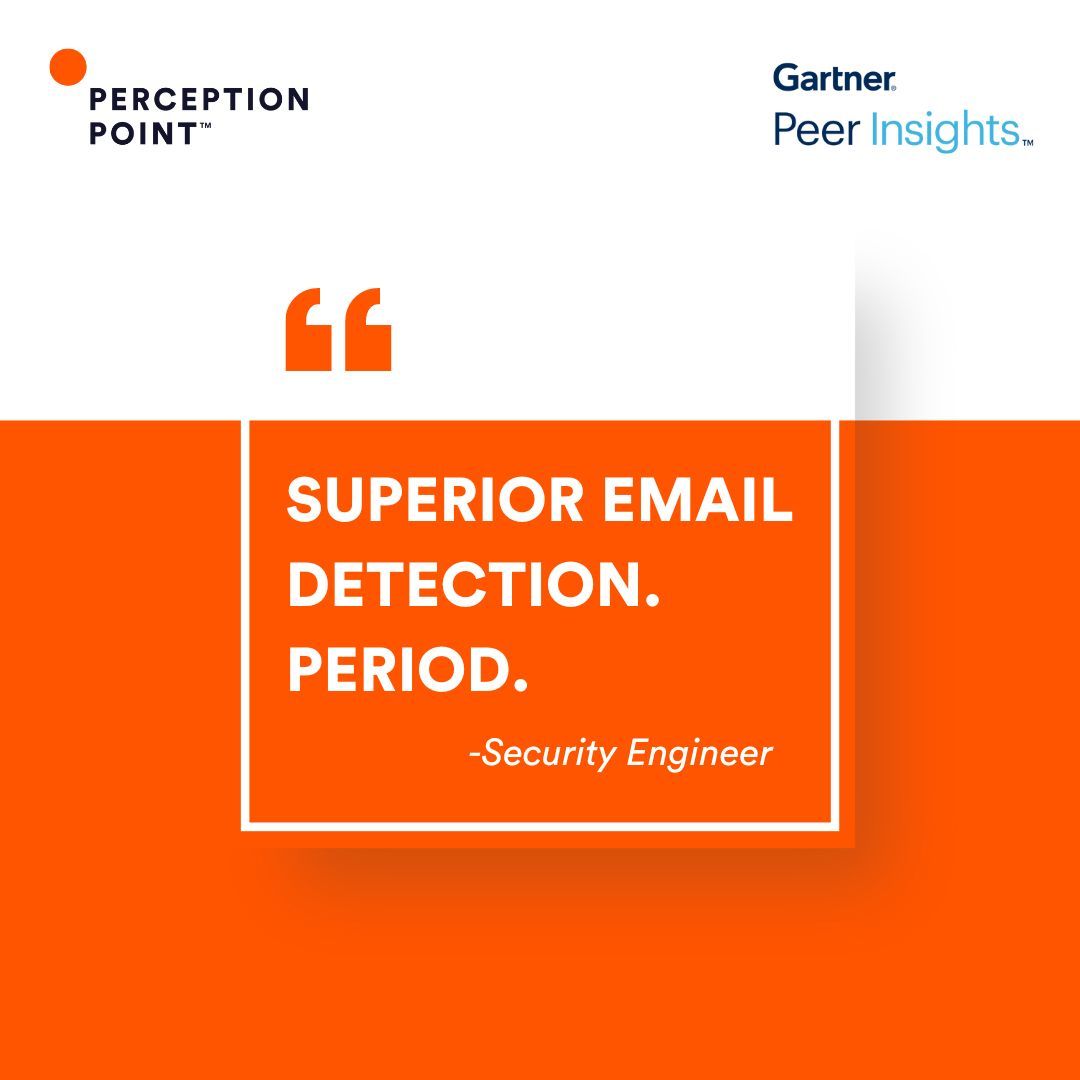 PERCEPTION POINT™

Gartner.
Peer Insights™

“

SUPERIOR EMAIL DETECTION. PERIOD.

-Security Engineer